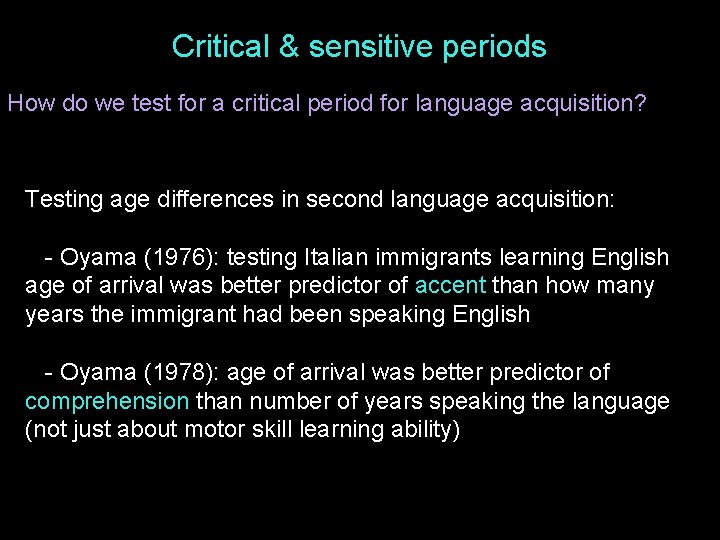 Critical & sensitive periods

How do we test for a critical period for language acquisition?

Testing age differences in second language acquisition:

- Oyama (1976): testing Italian immigrants learning English age of arrival was better predictor of accent than how many years the immigrant had been speaking English

- Oyama (1978): age of arrival was better predictor of comprehension than number of years speaking the language (not just about motor skill learning ability)